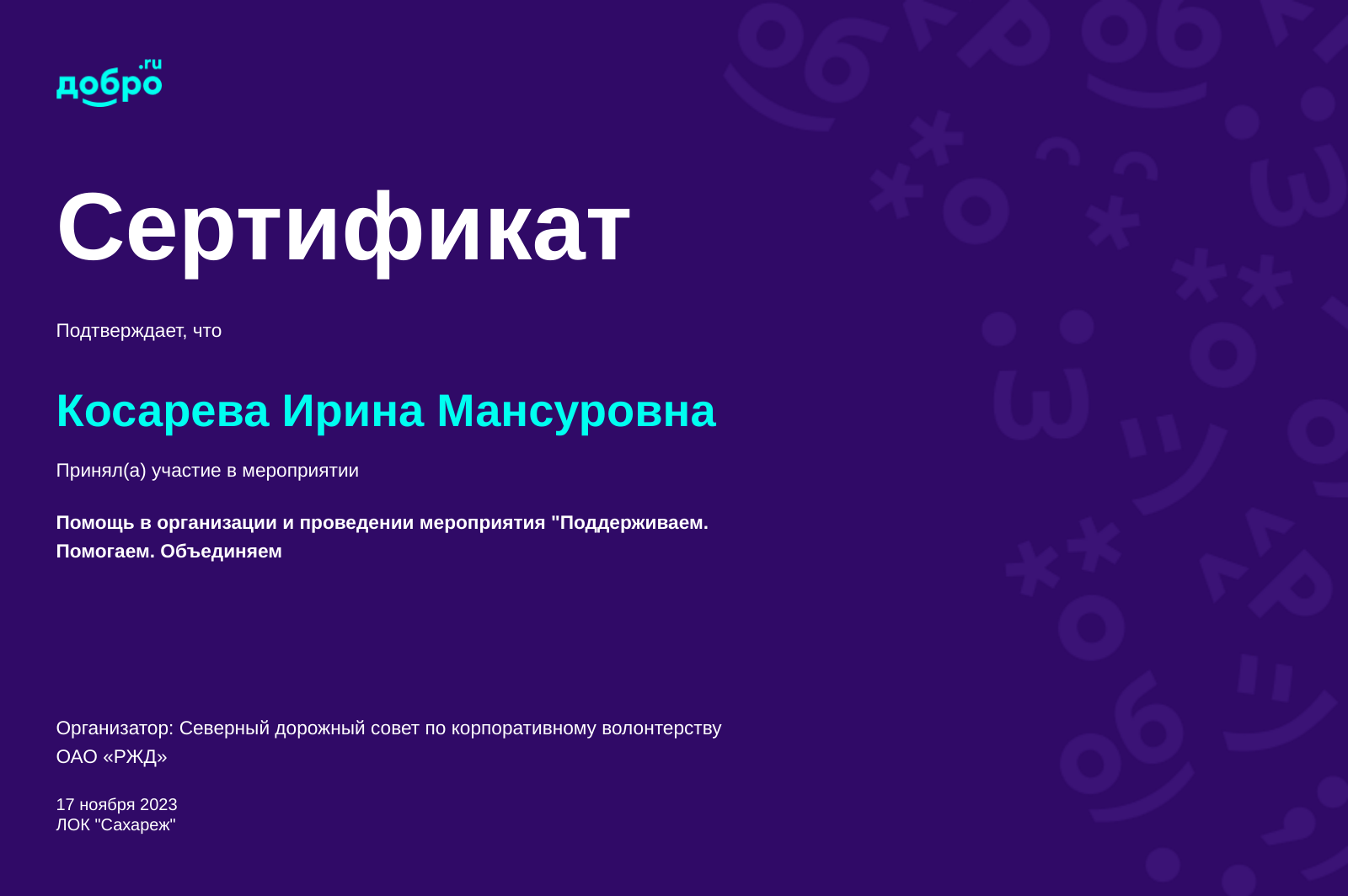 добро.ru

Сертификат

Подтверждает, что

Косарева Ирина Мансуровна

Принял(а) участие в мероприятии

Помощь в организации и проведении мероприятия "Поддерживаем. Помогаем. Объединяем

Организатор: Северный дорожный совет по корпоративному волонтерству ОАО «РЖД»

17 ноября 2023
ЛОК "Сахареж"